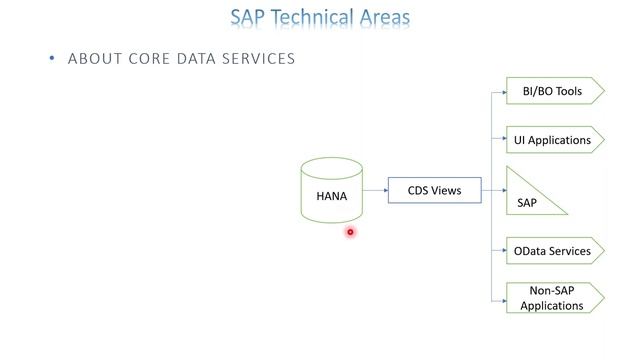 SAP Technical Areas

• ABOUT CORE DATA SERVICES

HANA

CDS Views

BI/BO Tools

UI Applications

SAP

OData Services

Non-SAP Applications